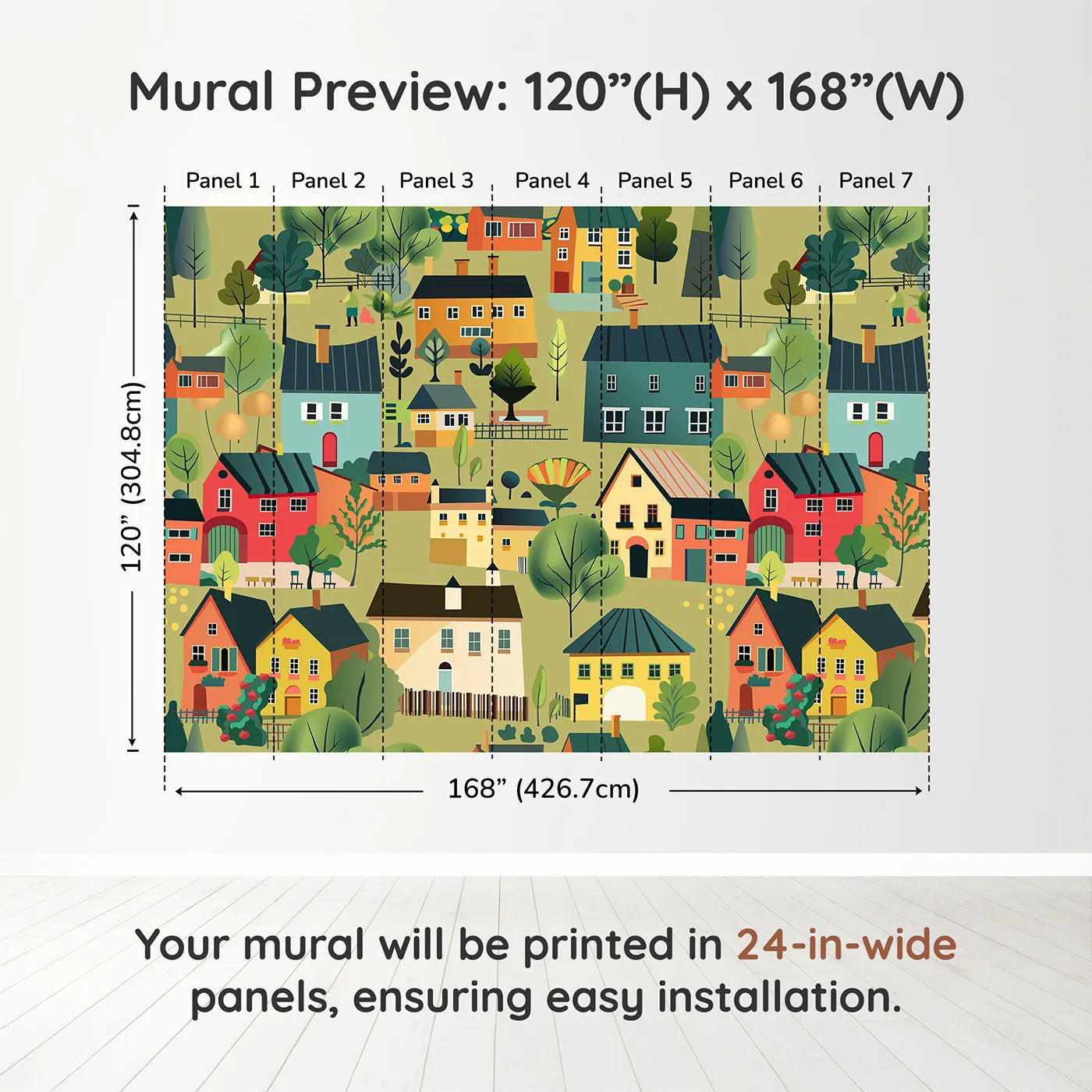 Mural Preview: 120”(H) x 168”(W)

Panel 1
Panel 2
Panel 3
Panel 4
Panel 5
Panel 6
Panel 7

120” (304.8cm)

168” (426.7cm)

Your mural will be printed in 24-in-wide panels, ensuring easy installation.